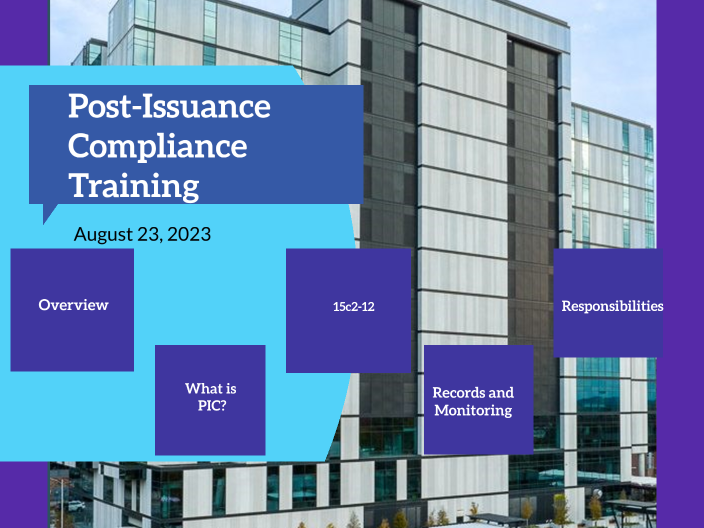 Post-Issuance Compliance Training

August 23, 2023

Overview

What is PIC?

15c2-12

Records and Monitoring

Responsibilities